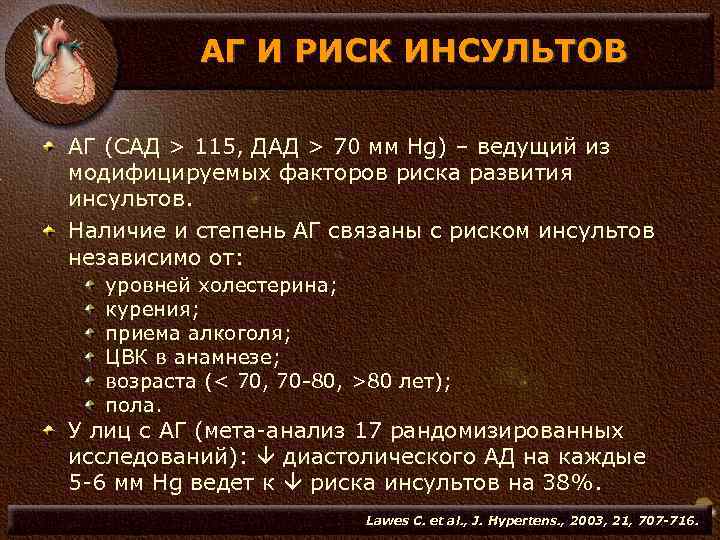 АГ И РИСК ИНСУЛЬТОВ

АГ (САД > 115, ДАД > 70 мм Hg) – ведущий из модифицируемых факторов риска развития инсультов.

Наличие и степень АГ связаны с риском инсультов независимо от:

уровней холестерина;

курения;

приема алкоголя;

ЦВК в анамнезе;

возраста (< 70, 70-80, >80 лет);

пола.

У лиц с АГ (мета-анализ 17 рандомизированных исследований): ↓ диастолического АД на каждые 5-6 мм Hg ведет к ↓ риска инсультов на 38%.

Lawes C. et al., J. Hypertens., 2003, 21, 707-716.